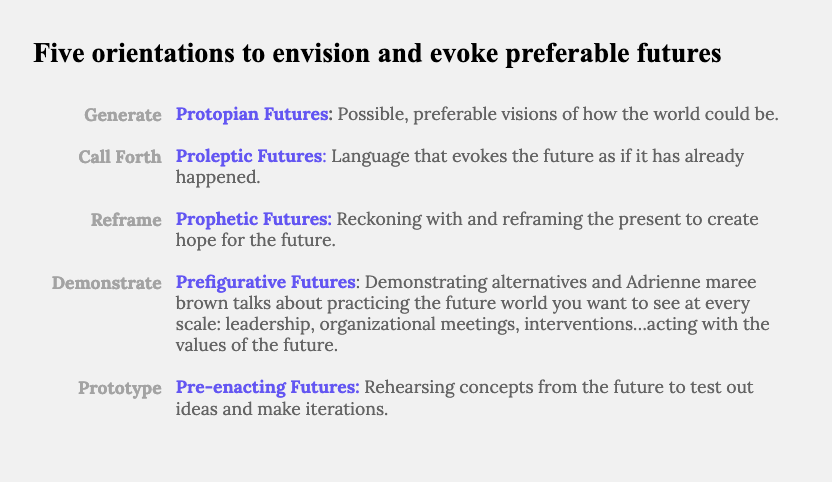 Five orientations to envision and evoke preferable futures

Generate Protopian Futures: Possible, preferable visions of how the world could be.

Call Forth Proleptic Futures: Language that evokes the future as if it has already happened.

Reframe Prophetic Futures: Reckoning with and reframing the present to create hope for the future.

Demonstrate Prefigurative Futures: Demonstrating alternatives and Adrienne maree brown talks about practicing the future world you want to see at every scale: leadership, organizational meetings, interventions...acting with the values of the future.

Prototype Pre-enacting Futures: Rehearsing concepts from the future to test out ideas and make iterations.